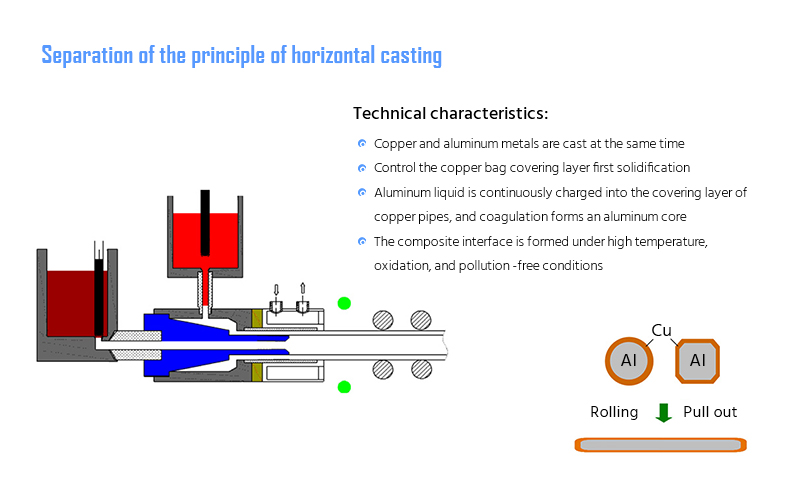 Separation of the principle of horizontal casting

Technical characteristics:

Copper and aluminum metals are cast at the same time

Control the copper bag covering layer first solidification

Aluminum liquid is continuously charged into the covering layer of copper pipes, and coagulation forms an aluminum core

The composite interface is formed under high temperature, oxidation, and pollution -free conditions

Cu

Al

Al

Rolling

Pull out